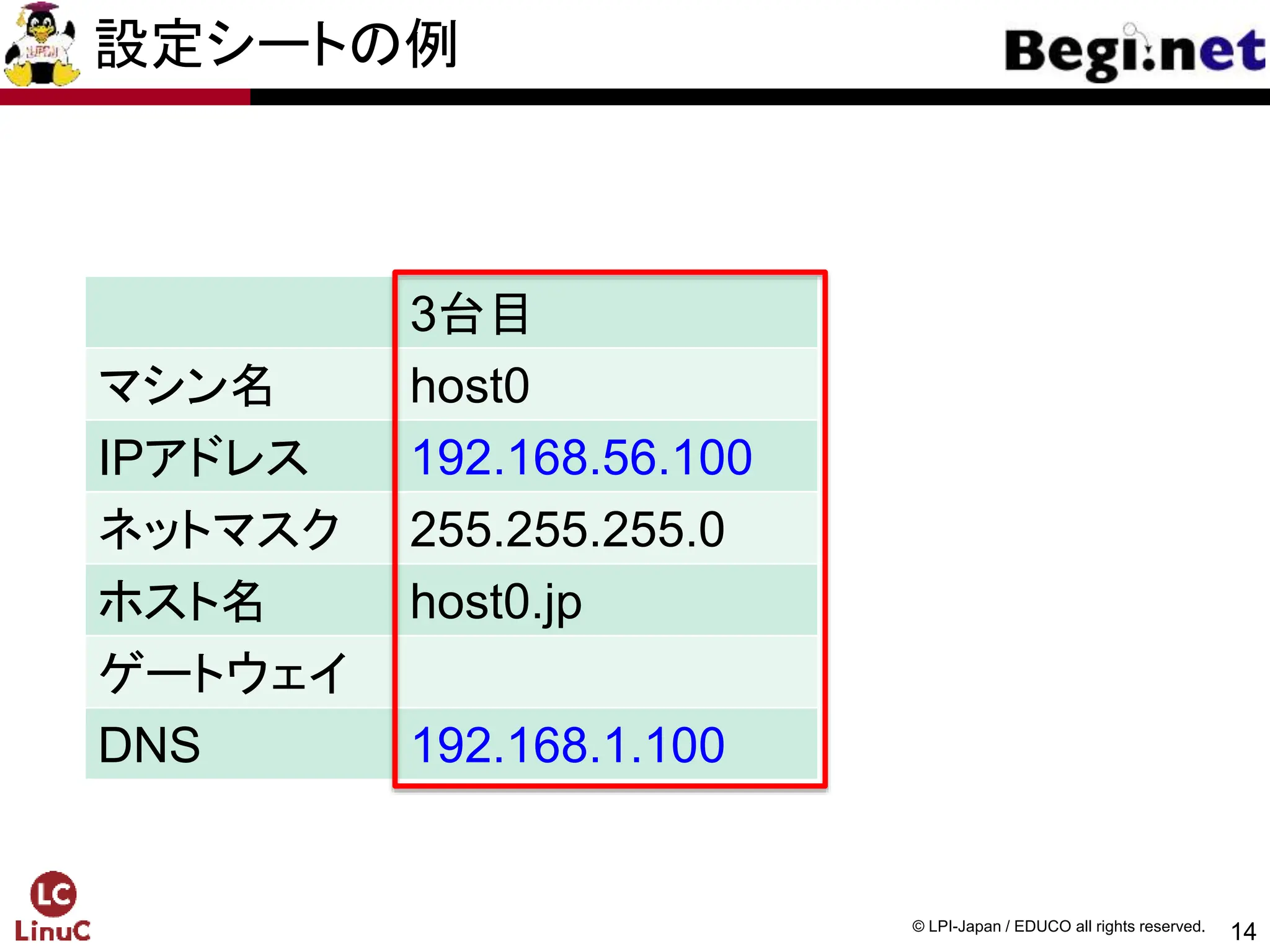 LPI-J

設定シートの例

Begi.net

| | 3台目 |
|---|---|
| マシン名 | host0 |
| IPアドレス | 192.168.56.100 |
| ネットマスク | 255.255.255.0 |
| ホスト名 | host0.jp |
| ゲートウェイ | |
| DNS | 192.168.1.100 |

LC
LinuC

© LPI-Japan / EDUCO all rights reserved. 14